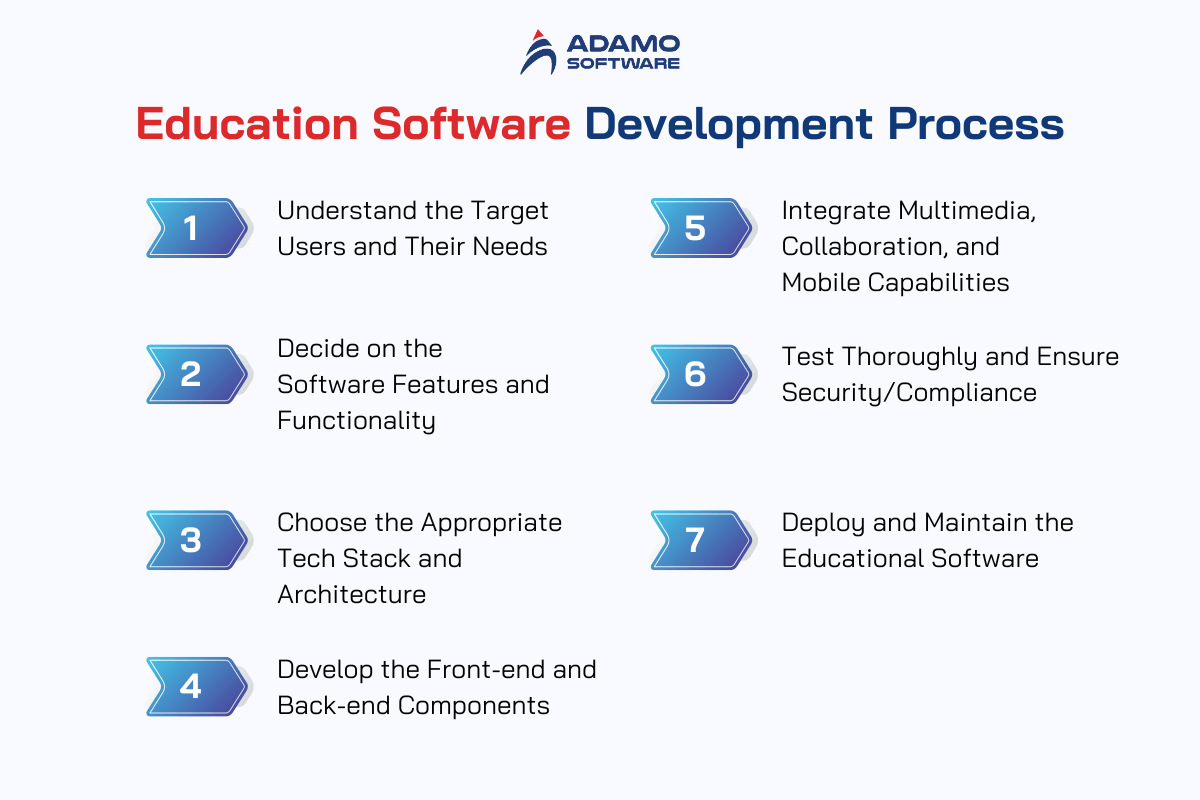 ADAMO SOFTWARE

Education Software Development Process

1 Understand the Target Users and Their Needs

2 Decide on the Software Features and Functionality

3 Choose the Appropriate Tech Stack and Architecture

4 Develop the Front-end and Back-end Components

5 Integrate Multimedia, Collaboration, and Mobile Capabilities

6 Test Thoroughly and Ensure Security/Compliance

7 Deploy and Maintain the Educational Software